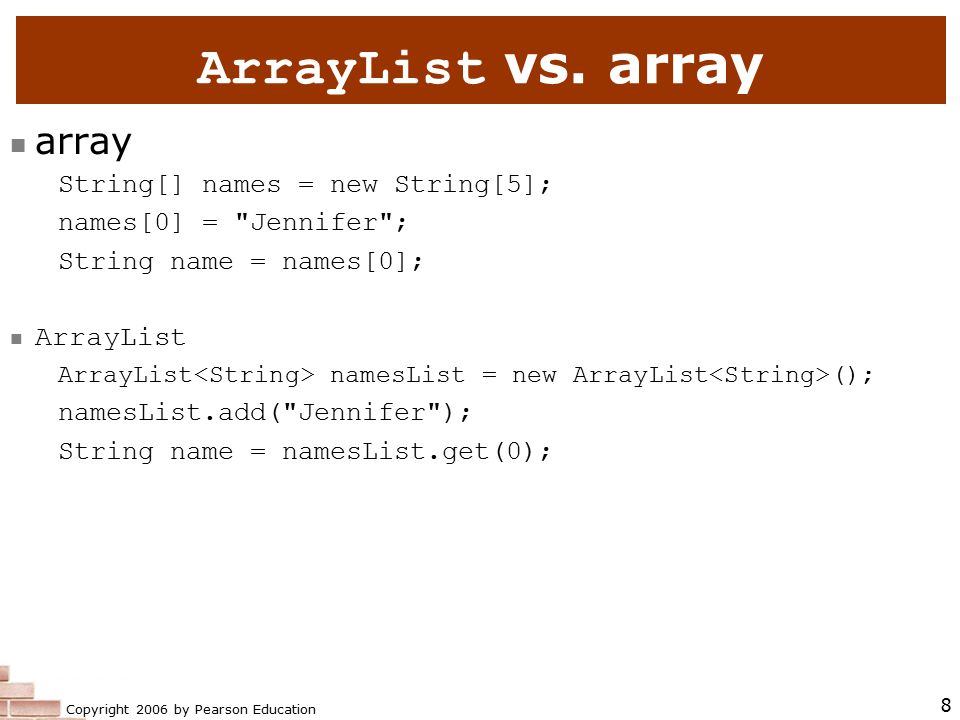 ArrayList vs. array

array
String[] names = new String[5];
names[0] = "Jennifer";
String name = names[0];

ArrayList
ArrayList<String> namesList = new ArrayList<String>();
namesList.add("Jennifer");
String name = namesList.get(0);

Copyright 2006 by Pearson Education

8